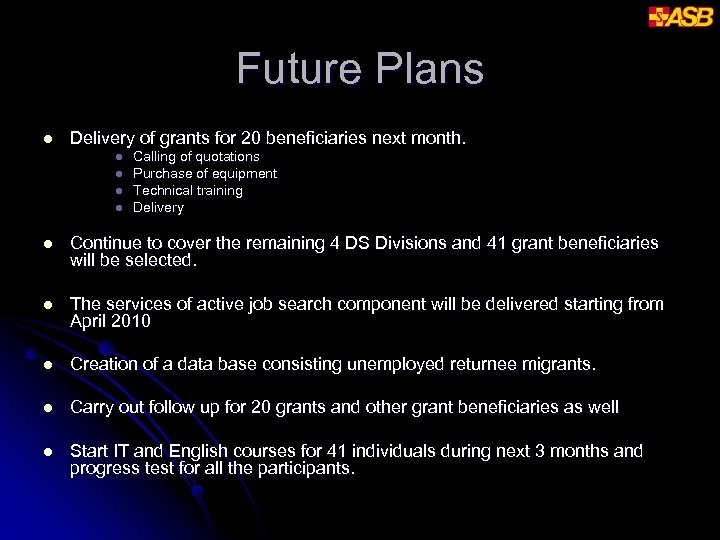 ASB

Future Plans

- Delivery of grants for 20 beneficiaries next month.
  - Calling of quotations
  - Purchase of equipment
  - Technical training
  - Delivery

- Continue to cover the remaining 4 DS Divisions and 41 grant beneficiaries will be selected.

- The services of active job search component will be delivered starting from April 2010

- Creation of a data base consisting unemployed returnee migrants.

- Carry out follow up for 20 grants and other grant beneficiaries as well

- Start IT and English courses for 41 individuals during next 3 months and progress test for all the participants.